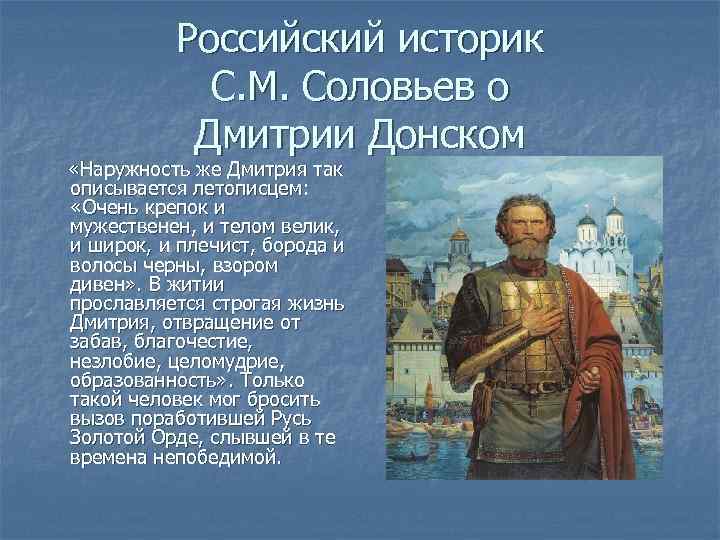 Российский историк С.М. Соловьев о Дмитрии Донском

«Наружность же Дмитрия так описывается летописцем: «Очень крепок и мужественен, и телом велик, и широк, и плечист, борода и волосы черны, взором дивен». В житии прославляется строгая жизнь Дмитрия, отвращение от забав, благочестие, незлобие, целомудрие, образованность». Только такой человек мог бросить вызов поработившей Русь Золотой Орде, слывшей в те времена непобедимой.